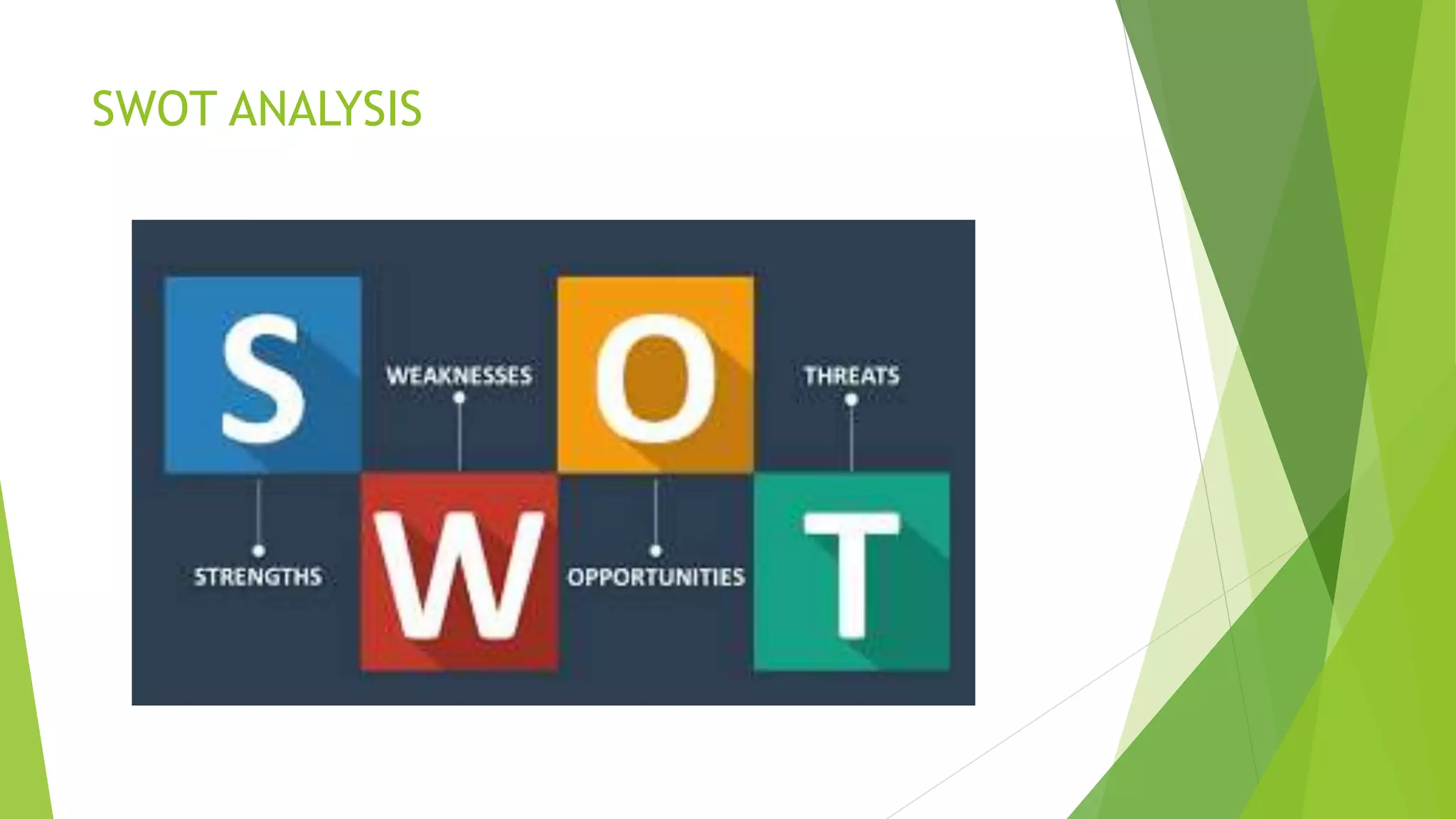 SWOT ANALYSIS

S

WEAKNESSES

O

THREATS

STRENGTHS

W

OPPORTUNITIES

T